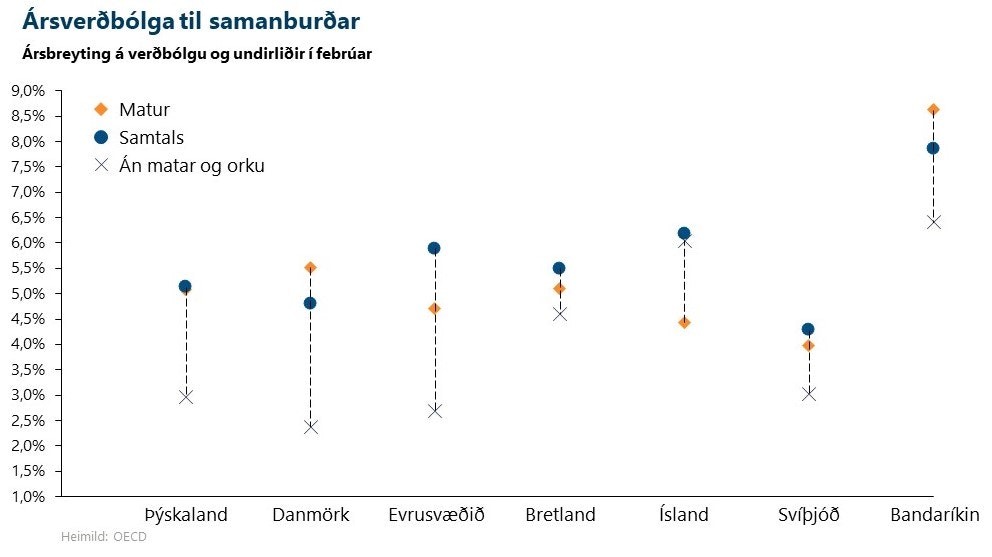 Ársverðbólga til samanburðar
Ársbreyting á verðbólgu og undirliðir í febrúar

9,0%
8,5%
8,0%
7,5%
7,0%
6,5%
6,0%
5,5%
5,0%
4,5%
4,0%
3,5%
3,0%
2,5%
2,0%
1,5%
1,0%

Matur
Samtals
Án matar og orku

Þýskaland
Danmörk
Evrusvæðið
Bretland
Ísland
Svíþjóð
Bandaríkin

Heimild: OECD